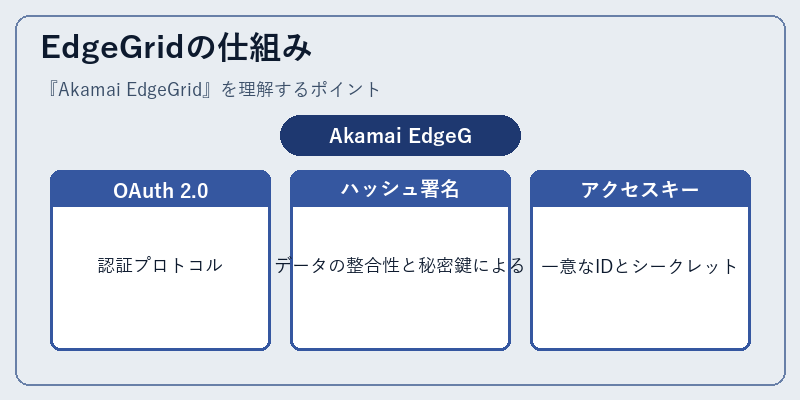 EdgeGridの仕組み

『Akamai EdgeGrid』を理解するポイント

Akamai EdgeG

OAuth 2.0

認証プロトコル

ハッシュ署名

データの整合性と秘密鍵による

アクセスキー

一意なIDとシークレット